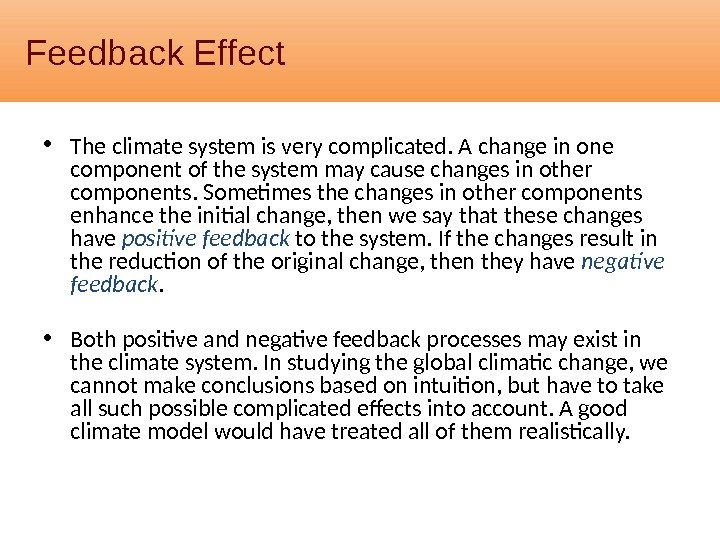 Feedback Effect

• The climate system is very complicated. A change in one component of the system may cause changes in other components. Sometimes the changes in other components enhance the initial change, then we say that these changes have positive feedback to the system. If the changes result in the reduction of the original change, then they have negative feedback.

• Both positive and negative feedback processes may exist in the climate system. In studying the global climatic change, we cannot make conclusions based on intuition, but have to take all such possible complicated effects into account. A good climate model would have treated all of them realistically.